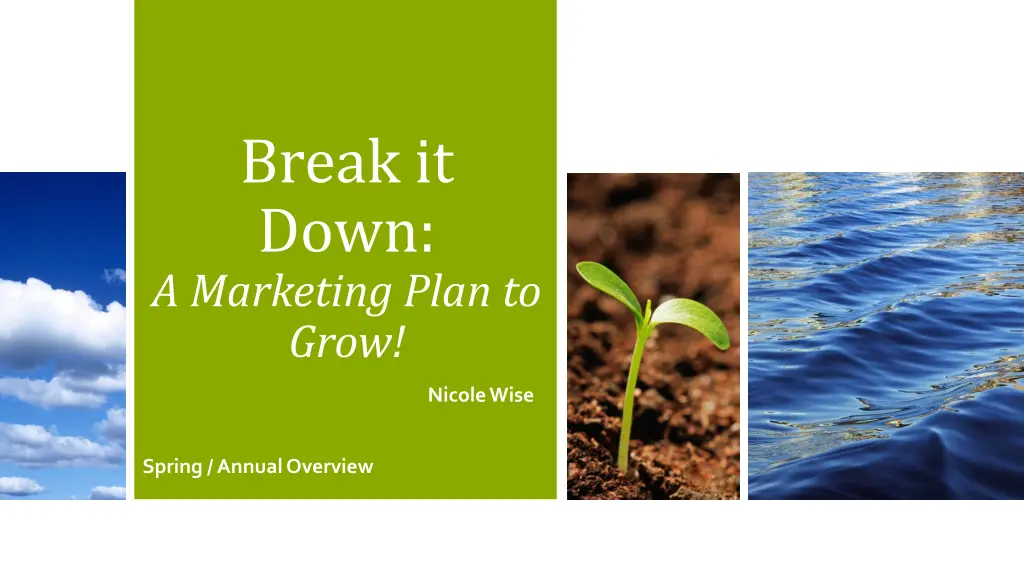 Break it Down:
A Marketing Plan to Grow!

Nicole Wise

Spring / Annual Overview